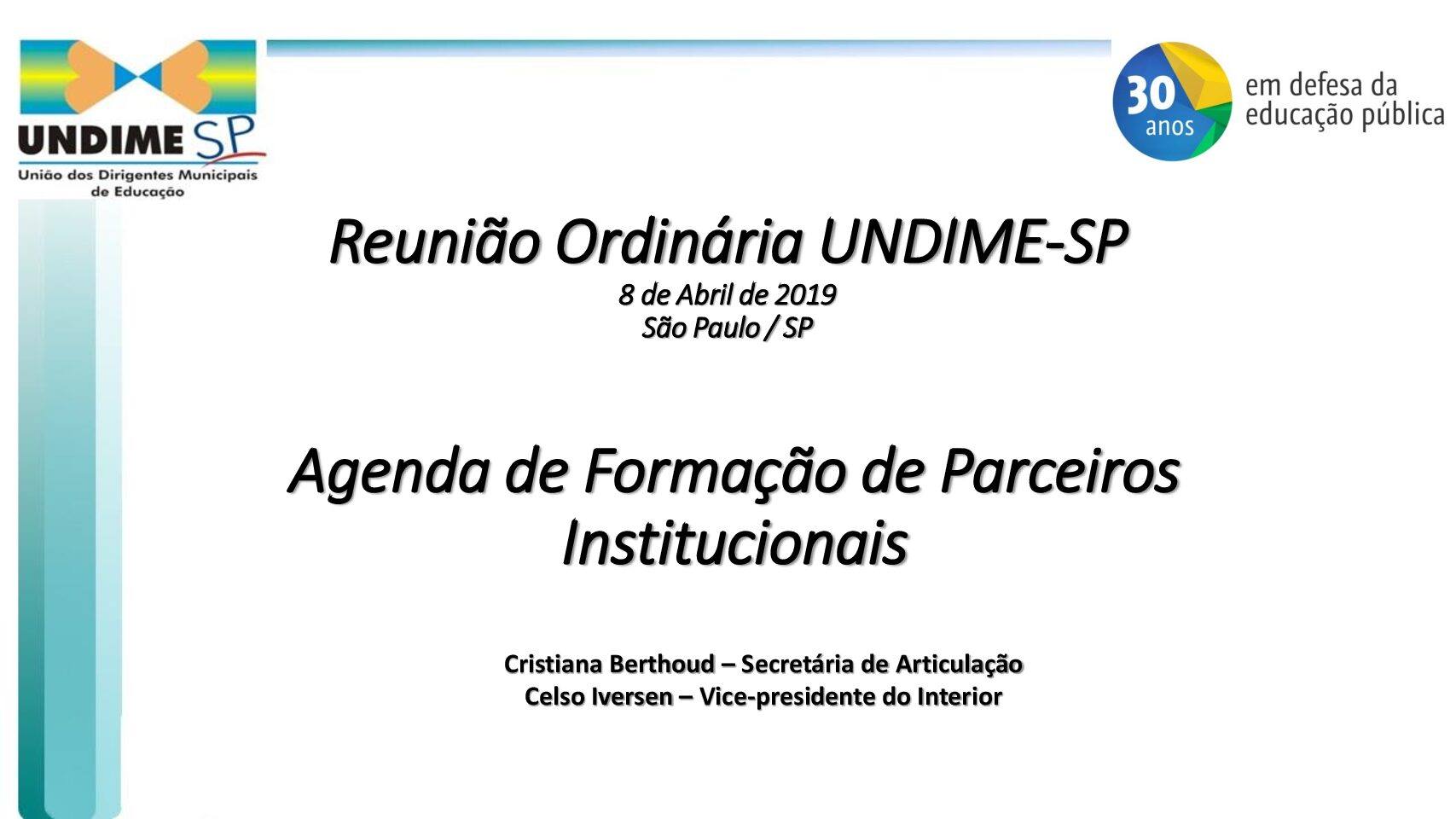 UNDIME SP
União dos Dirigentes Municipais de Educação

30 anos
em defesa da educação pública

Reunião Ordinária UNDIME-SP
8 de Abril de 2019
São Paulo / SP

Agenda de Formação de Parceiros Institucionais

Cristiana Berthoud – Secretária de Articulação
Celso Iversen – Vice-presidente do Interior